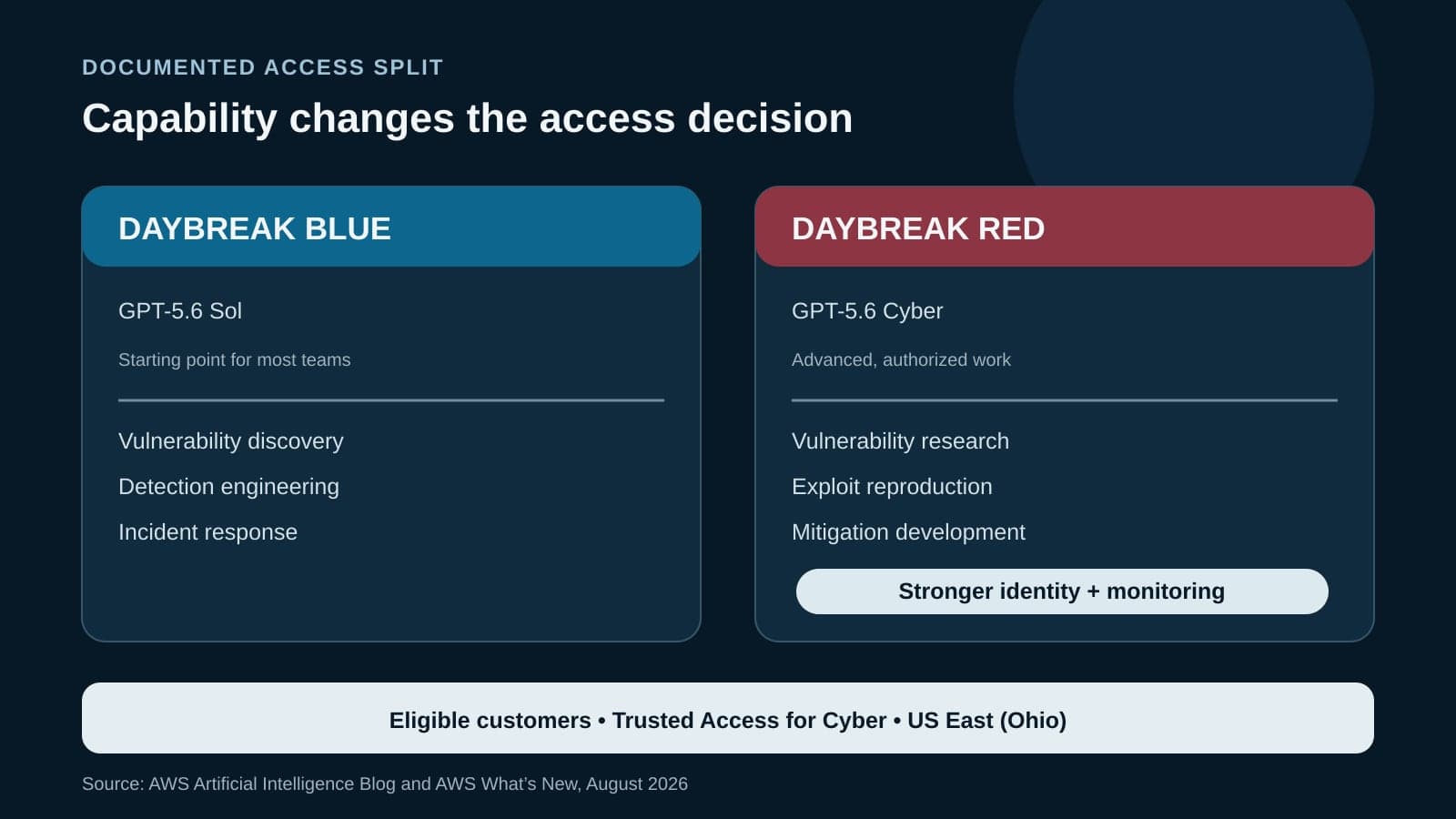 DOCUMENTED ACCESS SPLIT

Capability changes the access decision

DAYBREAK BLUE

GPT-5.6 Sol

Starting point for most teams

Vulnerability discovery

Detection engineering

Incident response

DAYBREAK RED

GPT-5.6 Cyber

Advanced, authorized work

Vulnerability research

Exploit reproduction

Mitigation development

Stronger identity + monitoring

Eligible customers • Trusted Access for Cyber • US East (Ohio)

Source: AWS Artificial Intelligence Blog and AWS What's New, August 2026